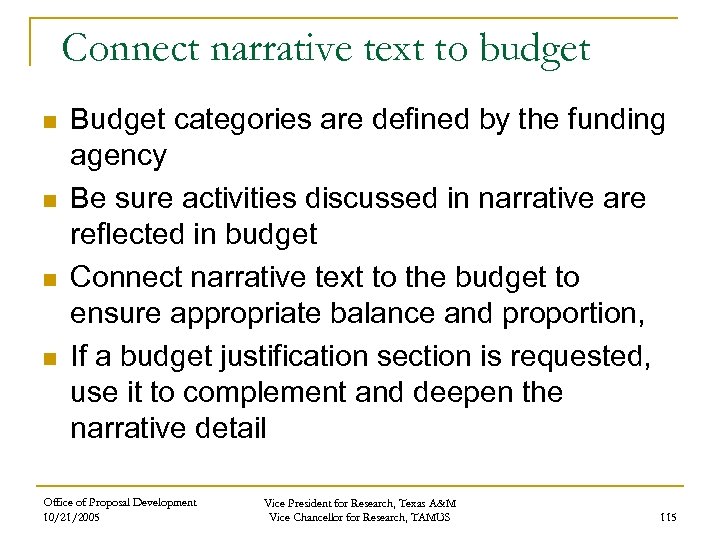 Connect narrative text to budget

- Budget categories are defined by the funding agency
- Be sure activities discussed in narrative are reflected in budget
- Connect narrative text to the budget to ensure appropriate balance and proportion,
- If a budget justification section is requested, use it to complement and deepen the narrative detail

Office of Proposal Development
10/21/2005

Vice President for Research, Texas A&M
Vice Chancellor for Research, TAMUS

115